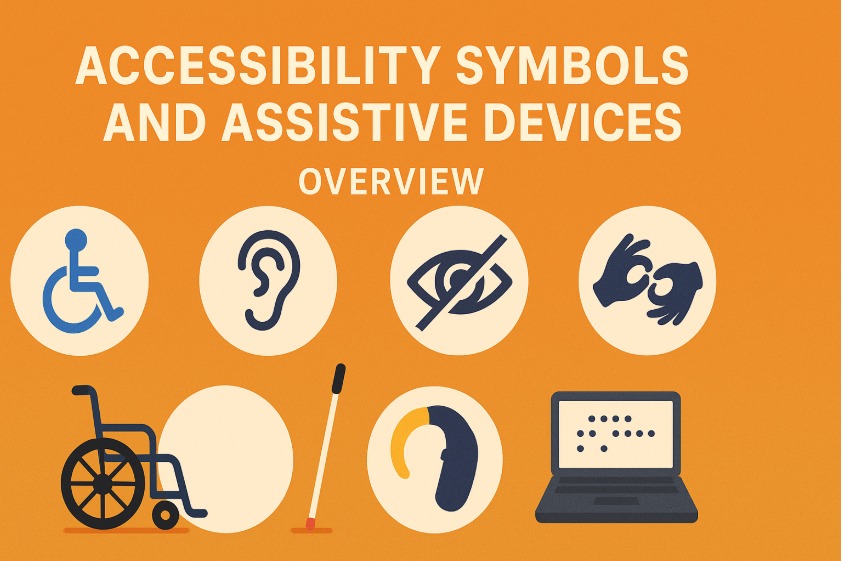 ACCESSIBILITY SYMBOLS AND ASSISTIVE DEVICES

OVERVIEW